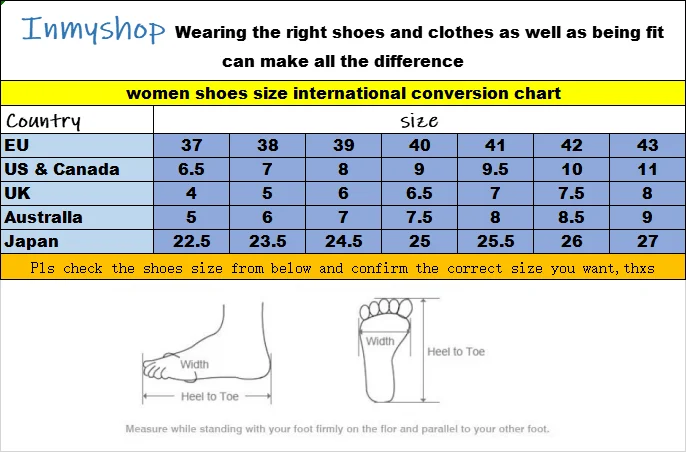 Inmyshop Wearing the right shoes and clothes as well as being fit can make all the difference

women shoes size international conversion chart

| Country | size | | | | | | |
|---|---|---|---|---|---|---|---|
| EU | 37 | 38 | 39 | 40 | 41 | 42 | 43 |
| US & Canada | 6.5 | 7 | 8 | 9 | 9.5 | 10 | 11 |
| UK | 4 | 5 | 6 | 6.5 | 7 | 7.5 | 8 |
| Australla | 5 | 6 | 7 | 7.5 | 8 | 8.5 | 9 |
| Japan | 22.5 | 23.5 | 24.5 | 25 | 25.5 | 26 | 27 |

Pls check the shoes size from below and confirm the correct size you want,thxs

Width

Heel to Toe

Width

Heel to Toe

Measure while standing with your foot firmly on the flor and parallel to your other foot.